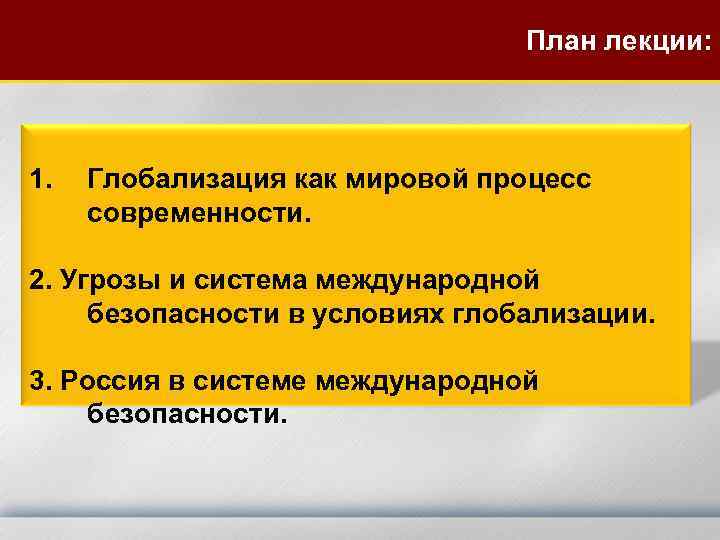 План лекции:

1. Глобализация как мировой процесс современности.

2. Угрозы и система международной безопасности в условиях глобализации.

3. Россия в системе международной безопасности.